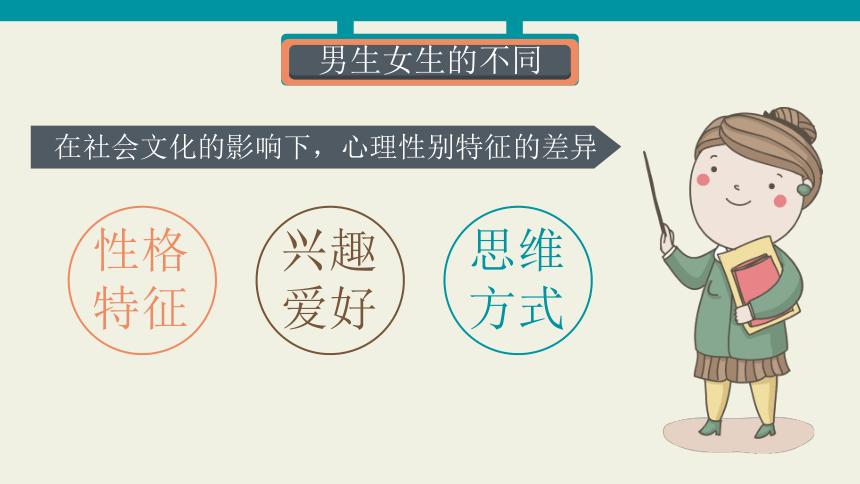 男生女生的不同

在社会文化的影响下，心理性别特征的差异

性格特征

兴趣爱好

思维方式